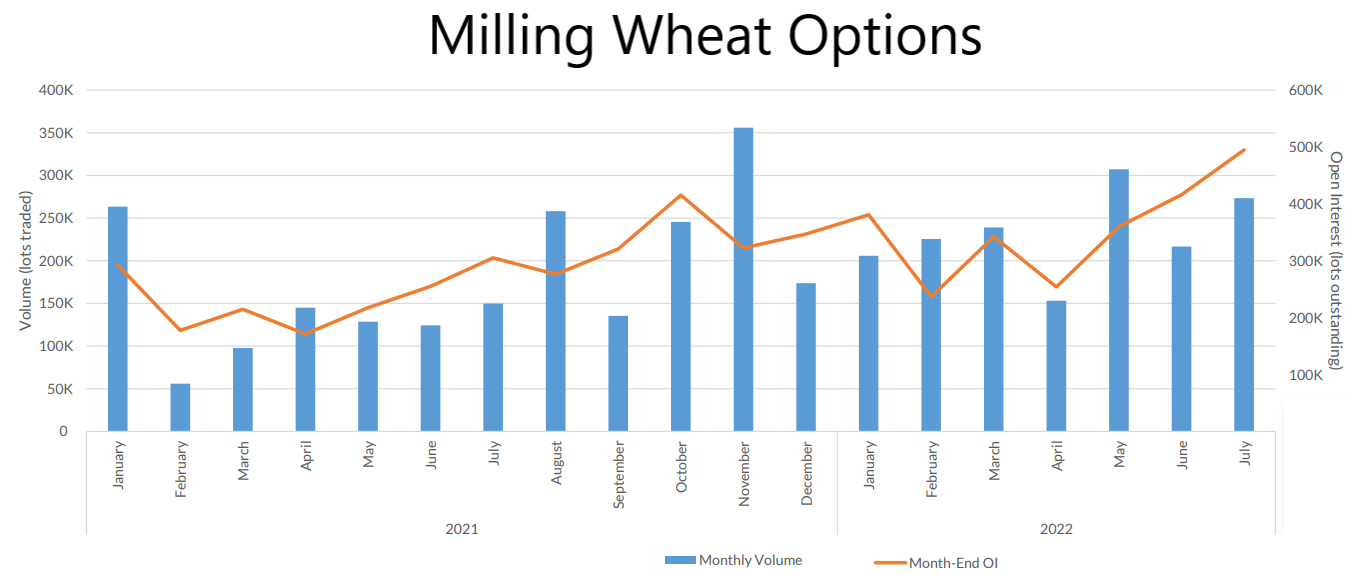 Milling Wheat Options

Volume (lots traded)

400K
350K
300K
250K
200K
150K
100K
50K
0

Open Interest (lots outstanding)

600K
500K
400K
300K
200K
100K

January
February
March
April
May
June
July
August
September
October
November
December
January
February
March
April
May
June
July

2021

2022

Monthly Volume

Month-End OI